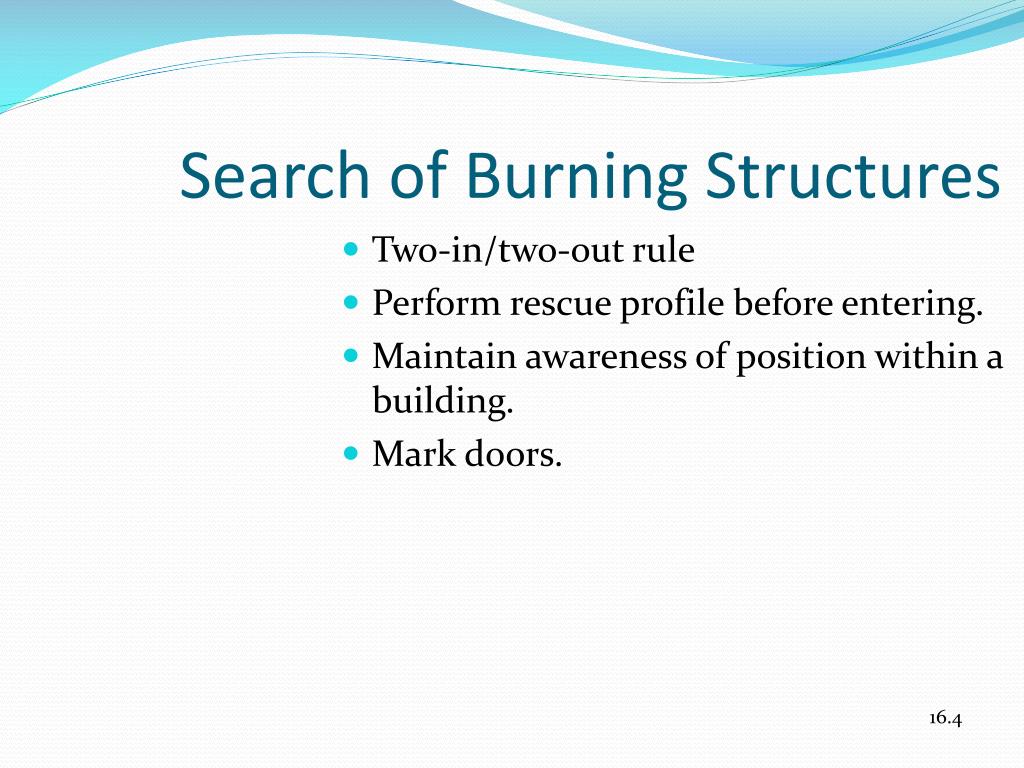 Search of Burning Structures

- Two-in/two-out rule
- Perform rescue profile before entering.
- Maintain awareness of position within a building.
- Mark doors.

16.4